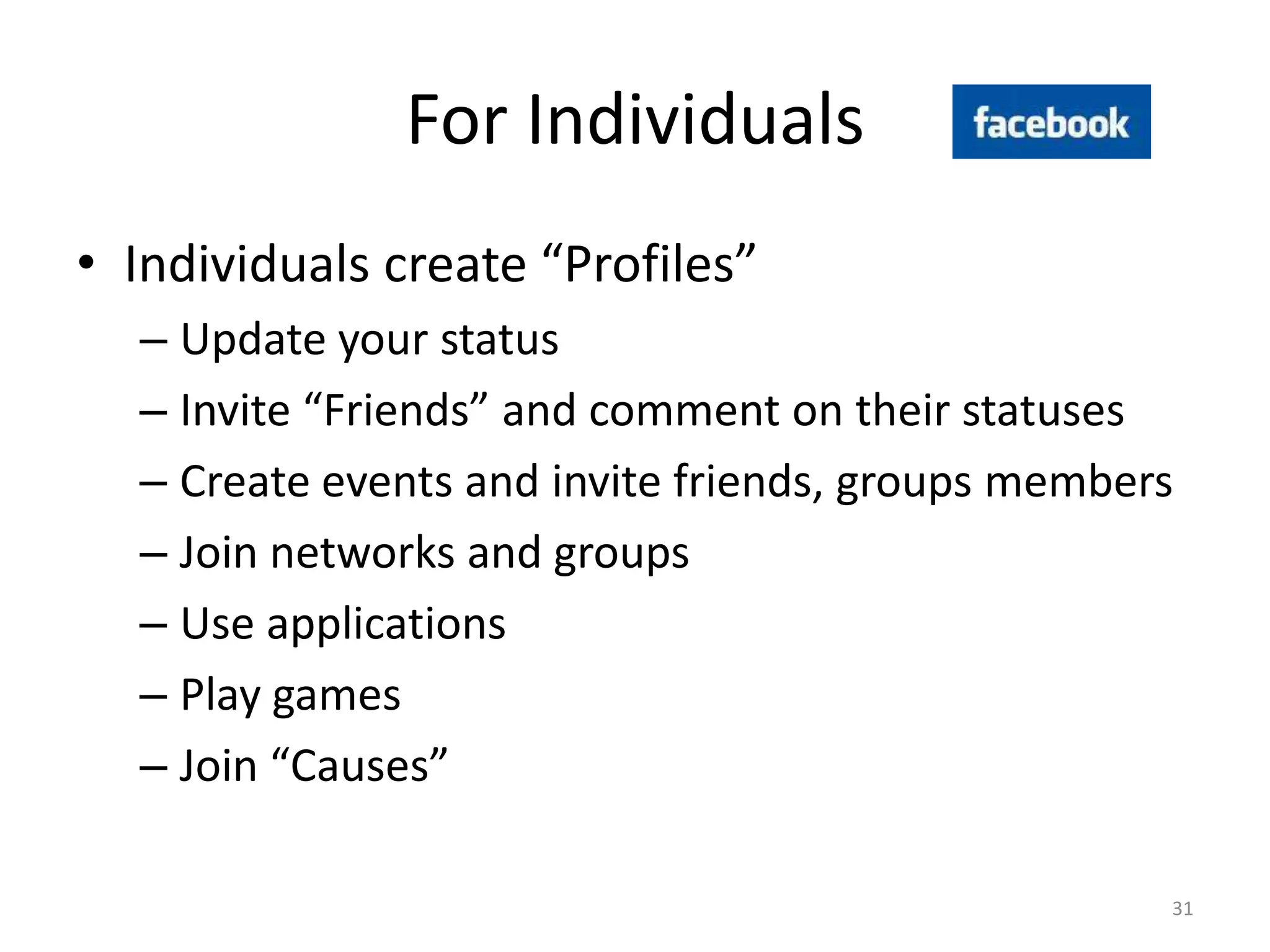 For Individuals

facebook

• Individuals create “Profiles”
– Update your status
– Invite “Friends” and comment on their statuses
– Create events and invite friends, groups members
– Join networks and groups
– Use applications
– Play games
– Join “Causes”

31